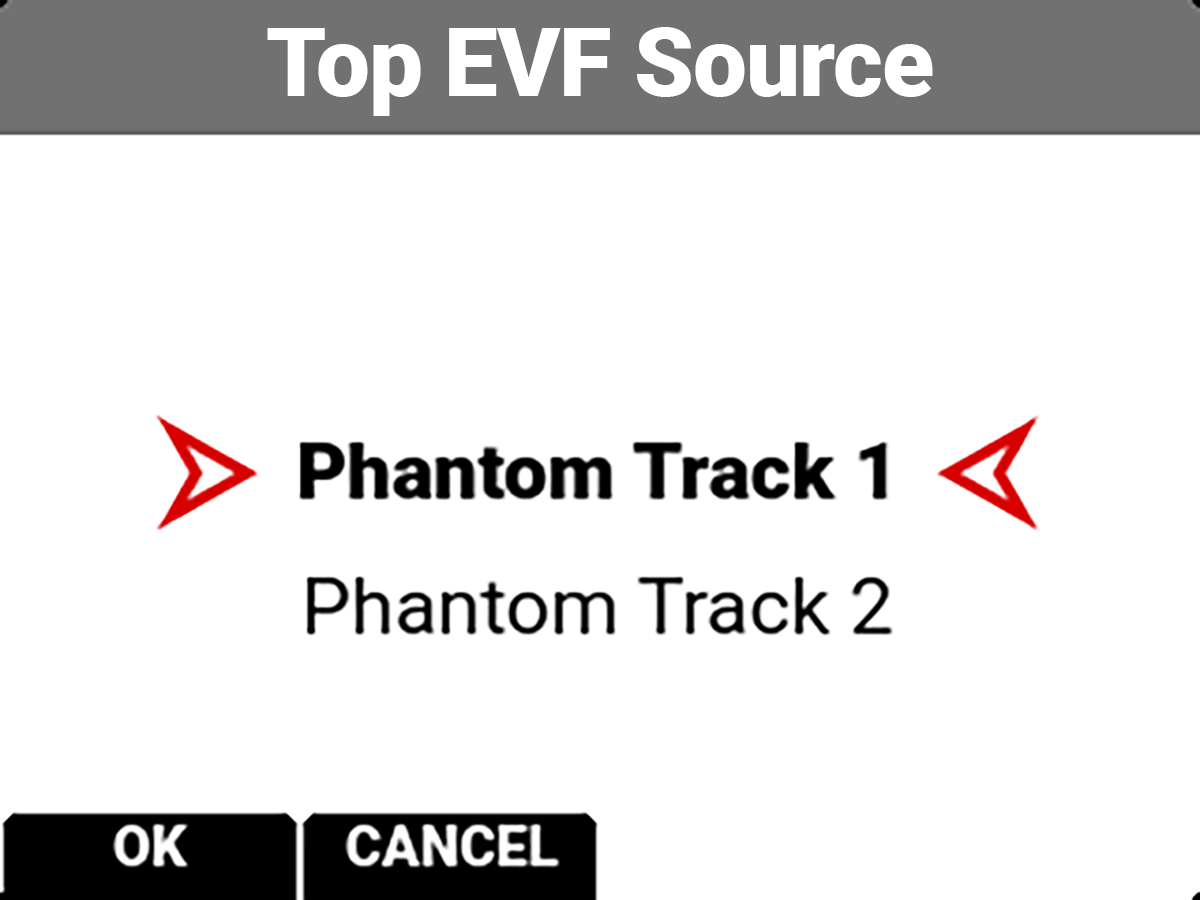 Top EVF Source

Phantom Track 1

Phantom Track 2

OK CANCEL